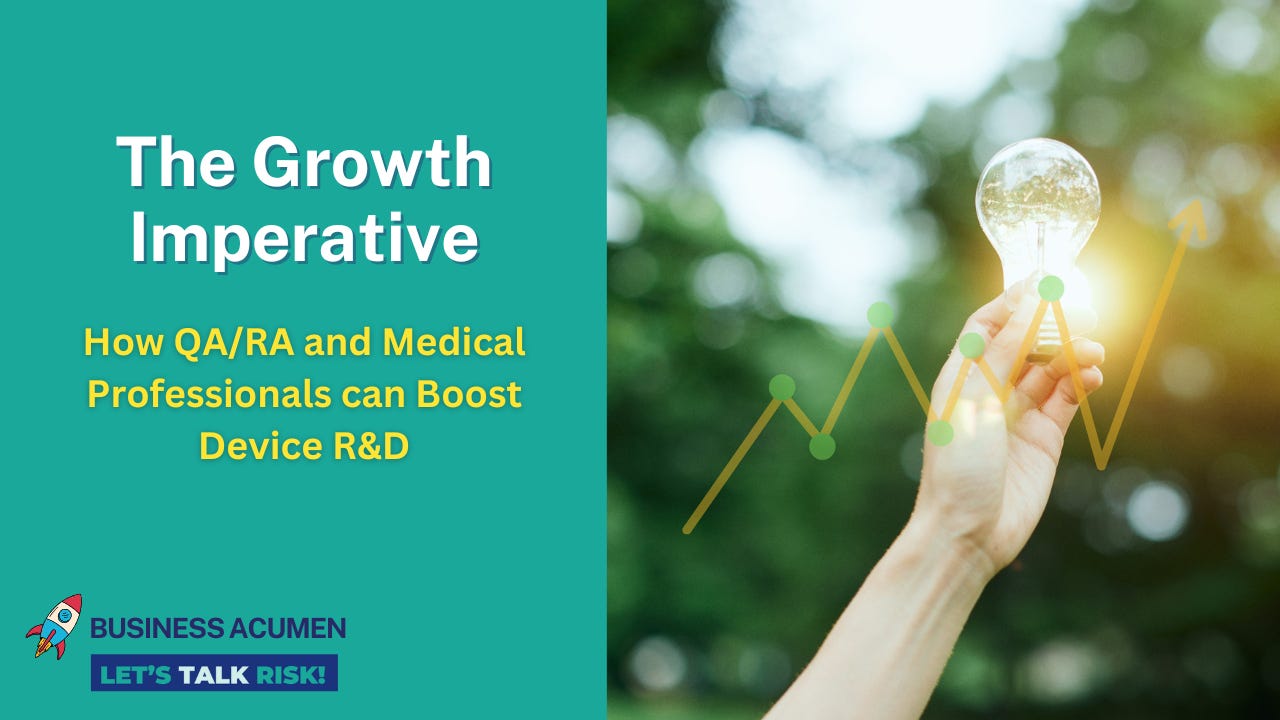 The Growth Imperative

How QA/RA and Medical Professionals can Boost Device R&D

BUSINESS ACUMEN

LET'S TALK RISK!